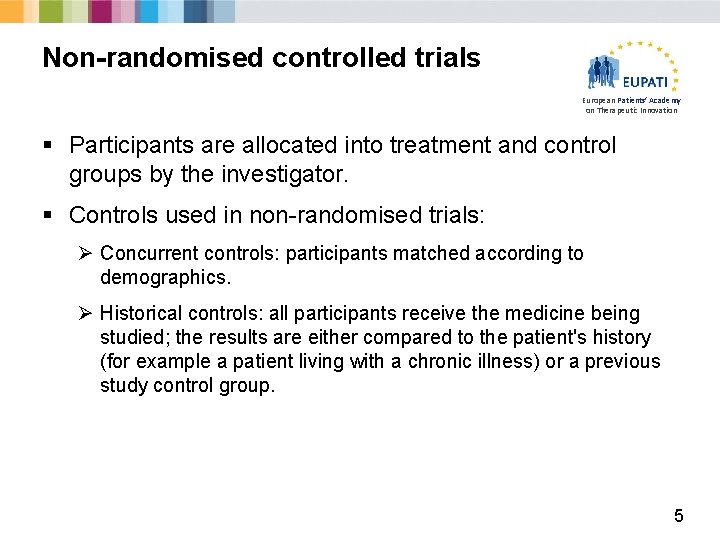 Non-randomised controlled trials

EUPATI
European Patients' Academy on Therapeutic Innovation

▪ Participants are allocated into treatment and control groups by the investigator.

▪ Controls used in non-randomised trials:

➢ Concurrent controls: participants matched according to demographics.

➢ Historical controls: all participants receive the medicine being studied; the results are either compared to the patient's history (for example a patient living with a chronic illness) or a previous study control group.

5